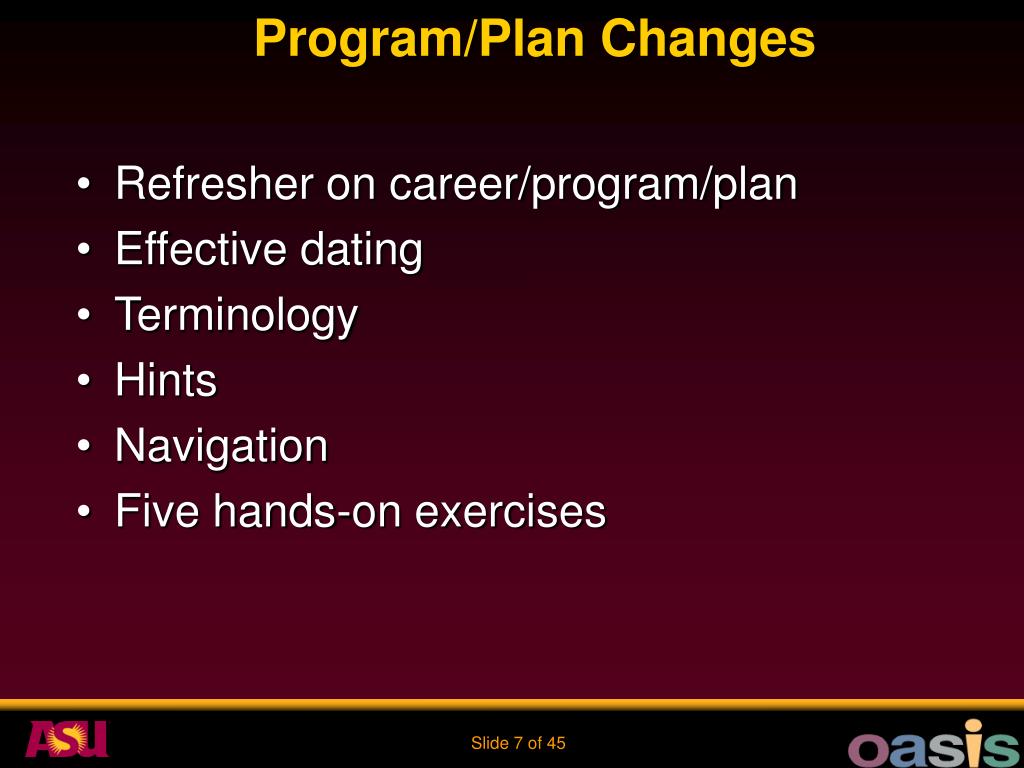 Program/Plan Changes

• Refresher on career/program/plan
• Effective dating
• Terminology
• Hints
• Navigation
• Five hands-on exercises

ASU

Slide 7 of 45

oasis